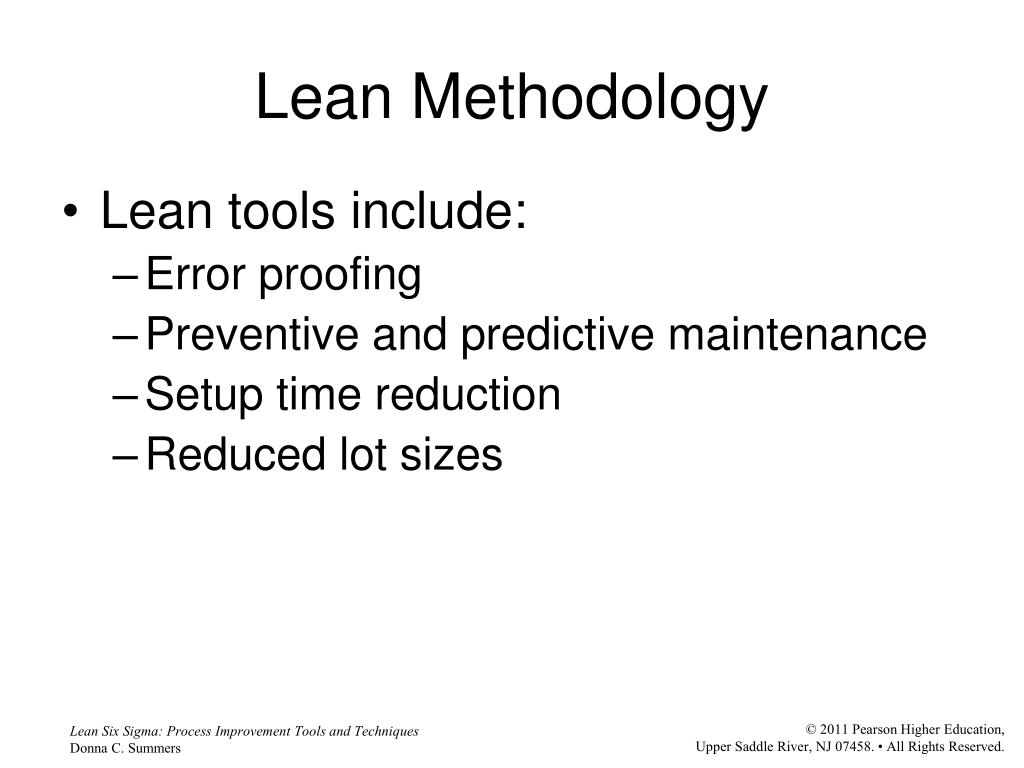 Lean Methodology

• Lean tools include:
– Error proofing
– Preventive and predictive maintenance
– Setup time reduction
– Reduced lot sizes

Lean Six Sigma: Process Improvement Tools and Techniques
Donna C. Summers

© 2011 Pearson Higher Education,
Upper Saddle River, NJ 07458. • All Rights Reserved.